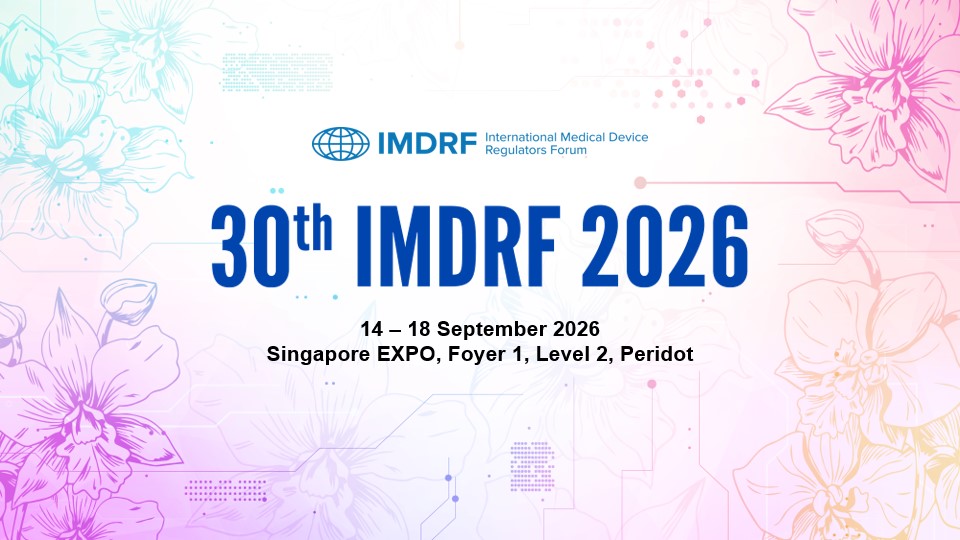 IMDRF International Medical Device Regulators Forum

30th IMDRF 2026

14 – 18 September 2026
Singapore EXPO, Foyer 1, Level 2, Peridot